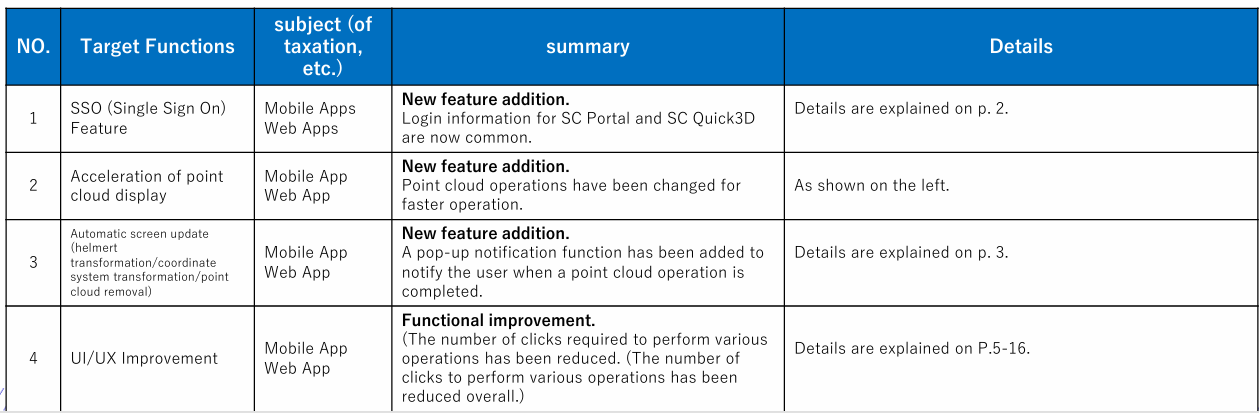 | NO. | Target Functions | subject (of taxation, etc.) | summary | Details |
|---|---|---|---|---|
| 1 | SSO (Single Sign On) Feature | Mobile Apps Web Apps | **New feature addition.** Login information for SC Portal and SC Quick3D are now common. | Details are explained on p. 2. |
| 2 | Acceleration of point cloud display | Mobile App Web App | **New feature addition.** Point cloud operations have been changed for faster operation. | As shown on the left. |
| 3 | Automatic screen update (helmert transformation/coordinate system transformation/point cloud removal) | Mobile App Web App | **New feature addition.** A pop-up notification function has been added to notify the user when a point cloud operation is completed. | Details are explained on p. 3. |
| 4 | UI/UX Improvement | Mobile App Web App | **Functional improvement.** (The number of clicks required to perform various operations has been reduced. (The number of clicks to perform various operations has been reduced overall.) | Details are explained on P.5-16. |